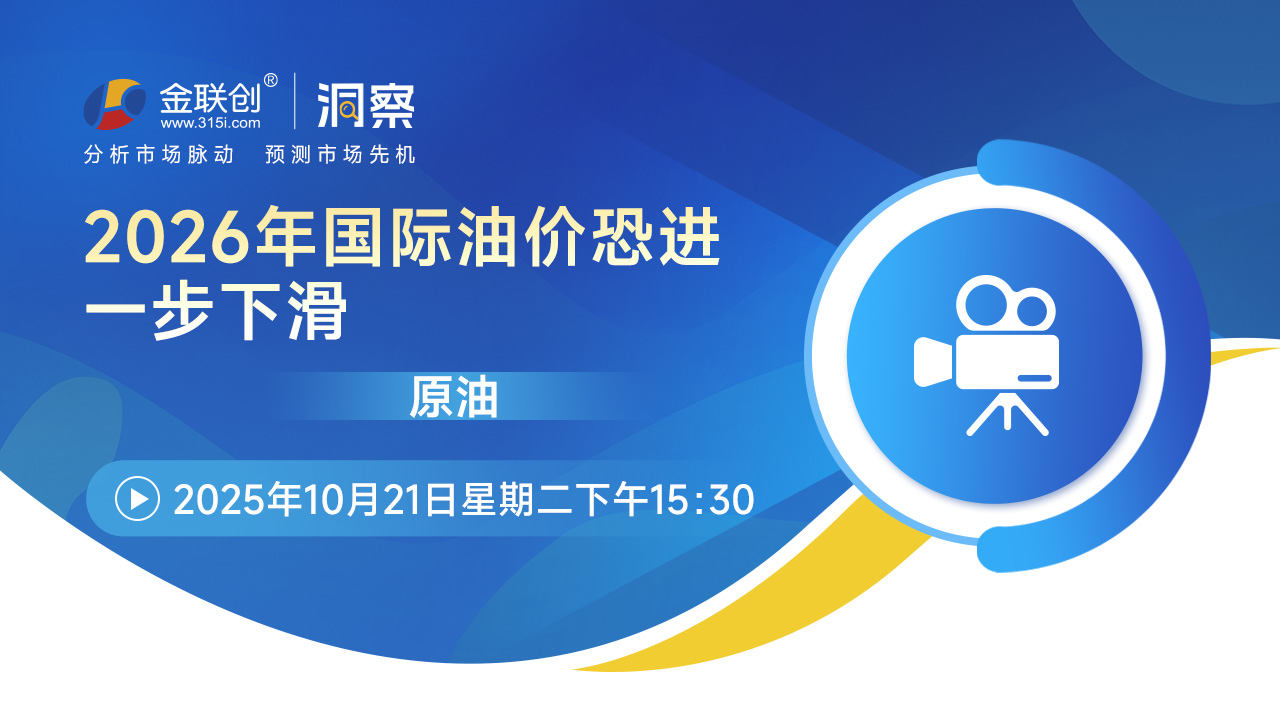 金联创®
www.315i.com
洞察
分析市场脉动 预测市场先机

2026年国际油价恐进一步下滑

原油

2025年10月21日星期二下午15:30